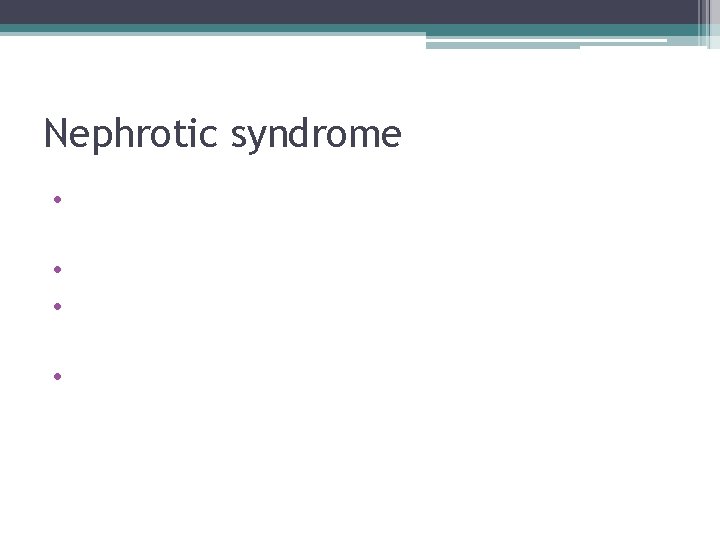 Nephrotic syndrome

•

•

•

•